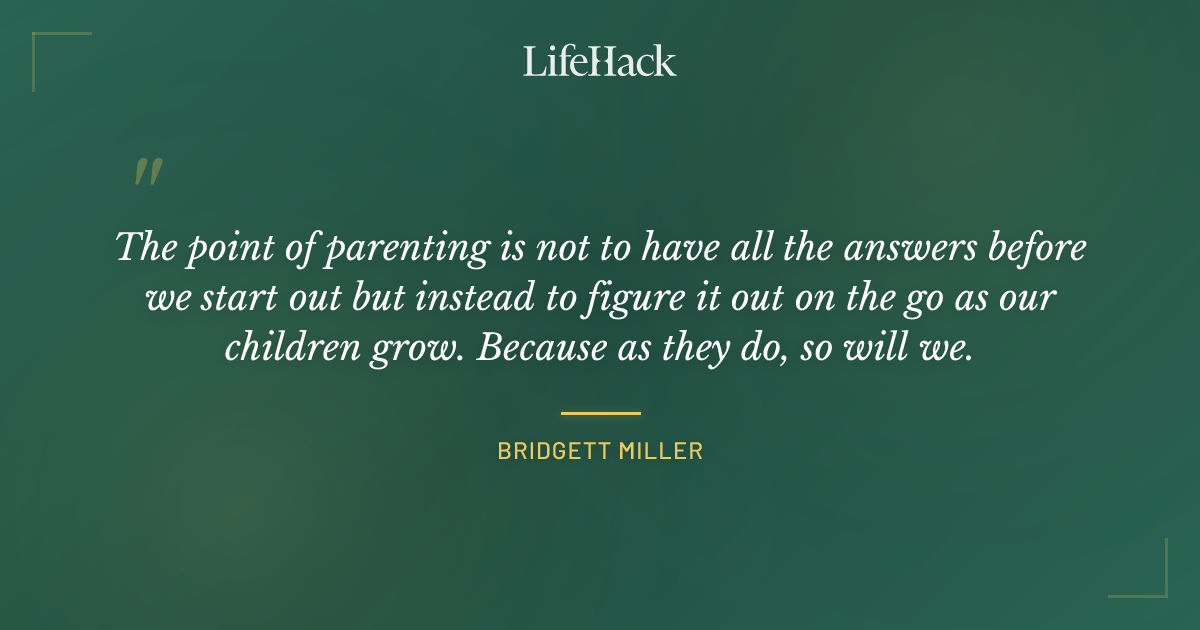 LifeHack

"

The point of parenting is not to have all the answers before we start out but instead to figure it out on the go as our children grow. Because as they do, so will we.

BRIDGETT MILLER